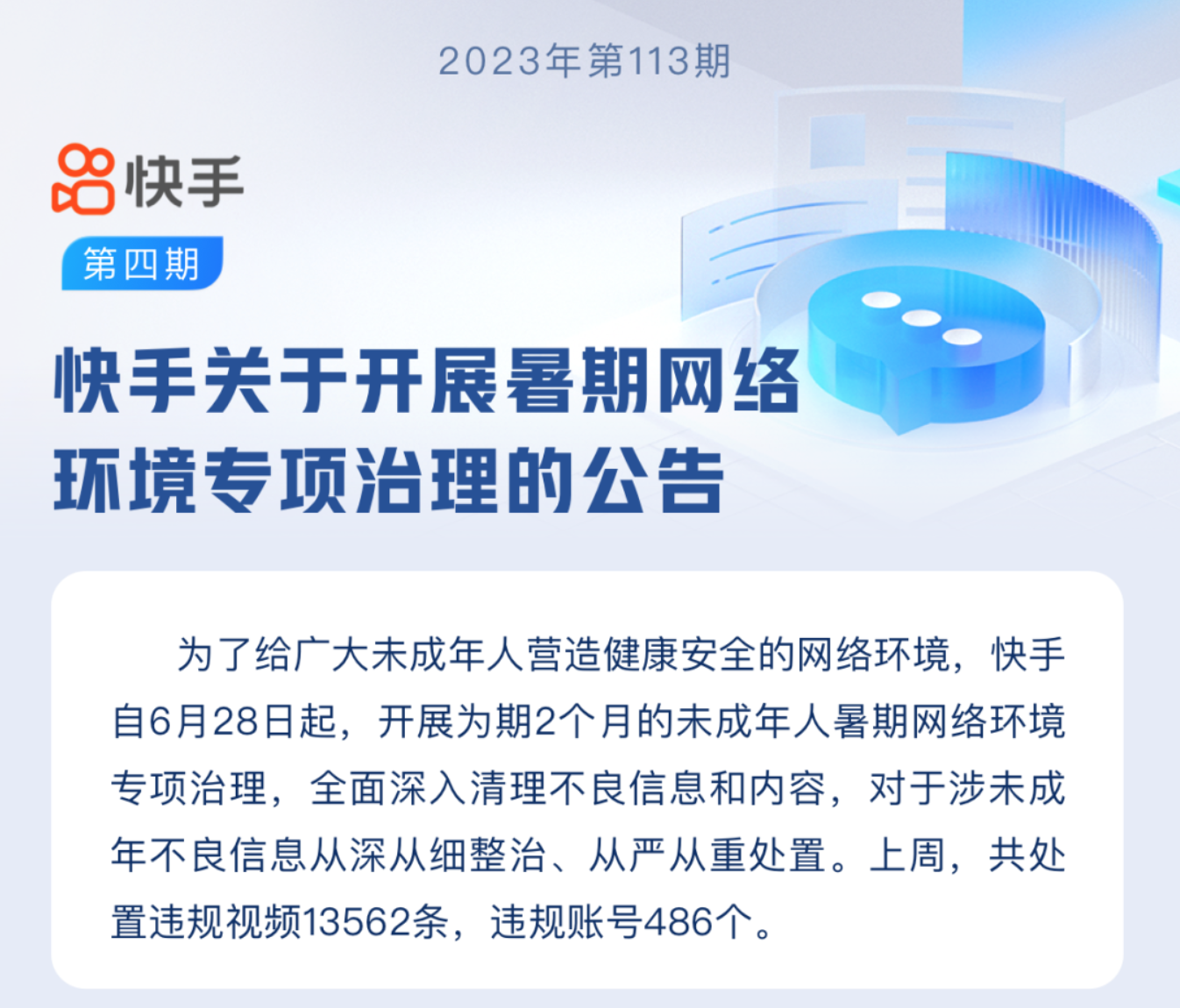 2023年第113期

快手

第四期

快手关于开展暑期网络环境专项治理的公告

为了给广大未成年人营造健康安全的网络环境，快手自6月28日起，开展为期2个月的未成年人暑期网络环境专项治理，全面深入清理不良信息和内容，对于涉未成年不良信息从深从细整治、从严从重处置。上周，共处置违规视频13562条，违规账号486个。